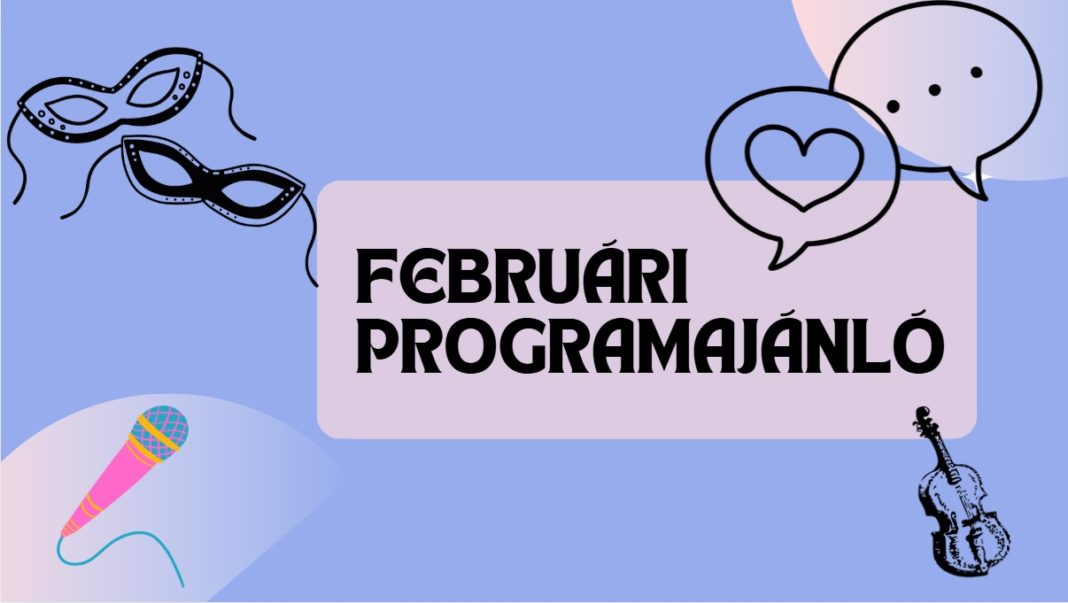 FEBRUÁRI PROGRAMAJÁNLÓ